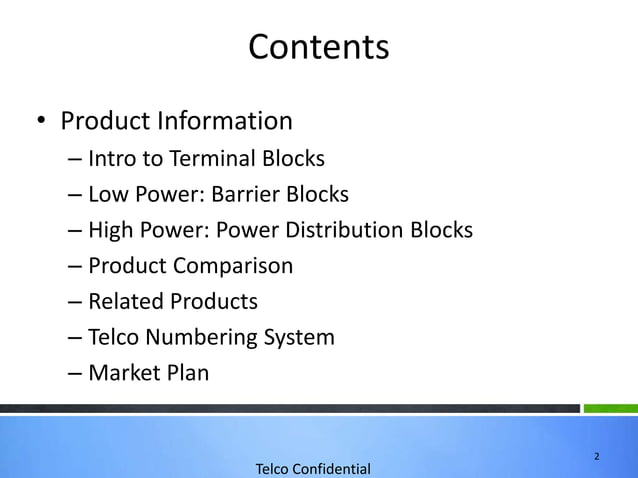 Contents

• Product Information
– Intro to Terminal Blocks
– Low Power: Barrier Blocks
– High Power: Power Distribution Blocks
– Product Comparison
– Related Products
– Telco Numbering System
– Market Plan

2

Telco Confidential